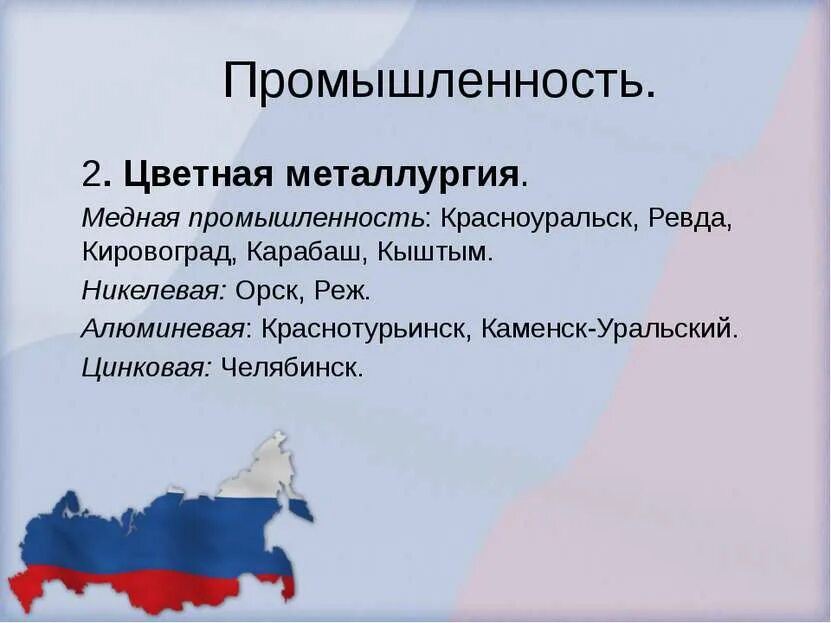 Промышленность.

2. Цветная металлургия.

Медная промышленность: Красноуральск, Ревда, Кировоград, Карабаш, Кыштым.

Никелевая: Орск, Реж.

Алюминевая: Краснотурьинск, Каменск-Уральский.

Цинковая: Челябинск.